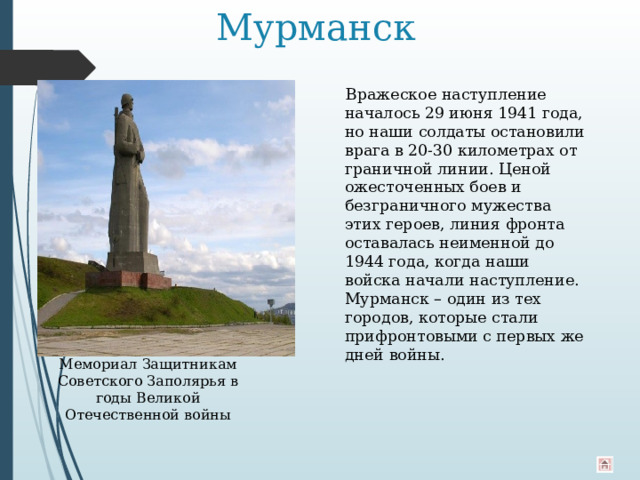 Мурманск

Вражеское наступление началось 29 июня 1941 года, но наши солдаты остановили врага в 20-30 километрах от граничной линии. Ценой ожесточенных боев и безграничного мужества этих героев, линия фронта оставалась неименной до 1944 года, когда наши войска начали наступление. Мурманск – один из тех городов, которые стали прифронтовыми с первых же дней войны.

Мемориал Защитникам Советского Заполярья в годы Великой Отечественной войны